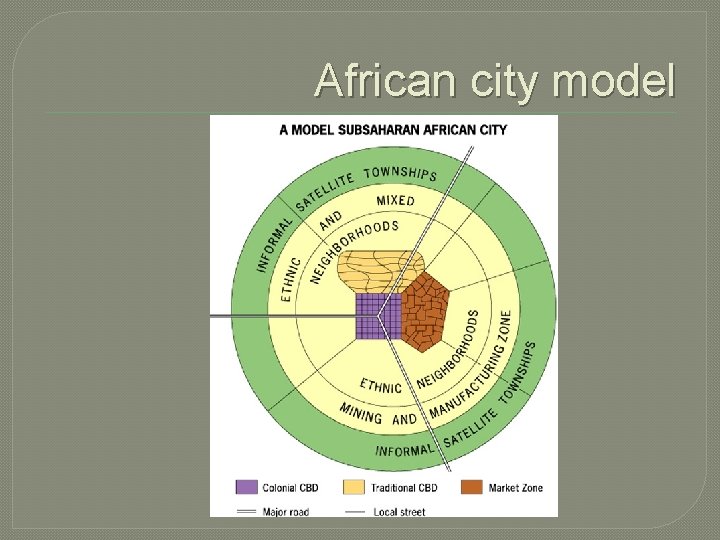 African city model

A MODEL SUBSAHARAN AFRICAN CITY

INFORMAL SATELLITE TOWNSHIPS

ETHNIC AND MIXED NEIGHBORHOODS

ETHNIC NEIGHBORHOODS

MINING AND MANUFACTURING ZONE

INFORMAL SATELLITE TOWNSHIPS

Colonial CBD
Traditional CBD
Market Zone
Major road
Local street